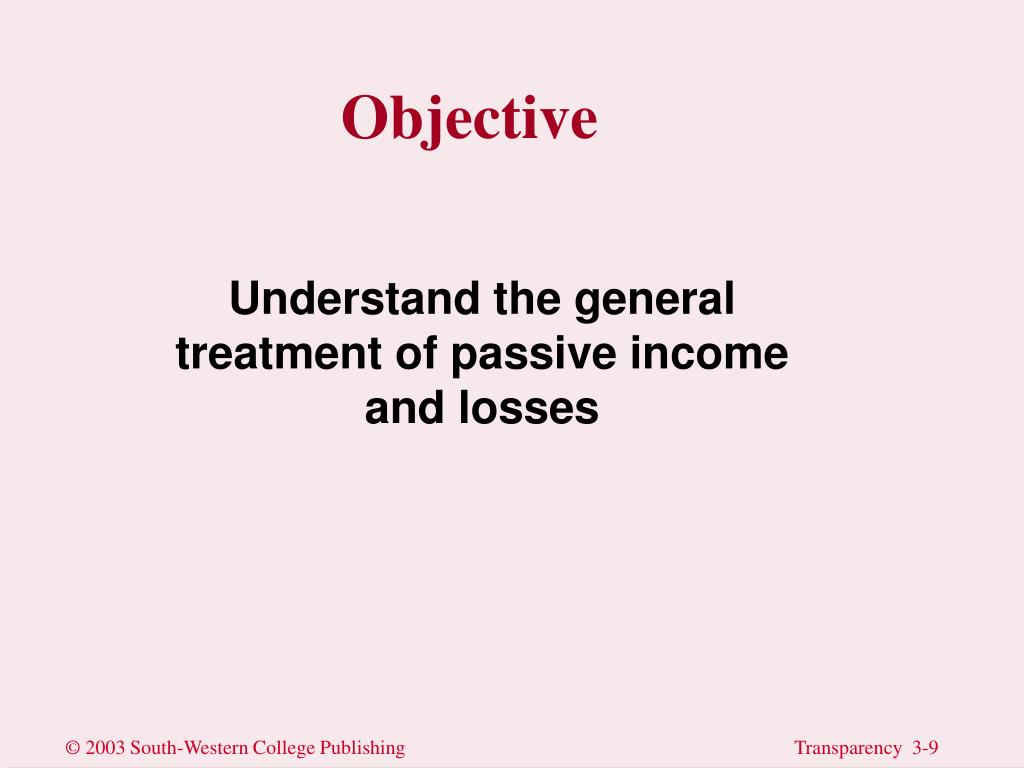 Objective

Understand the general treatment of passive income and losses

© 2003 South-Western College Publishing

Transparency 3-9